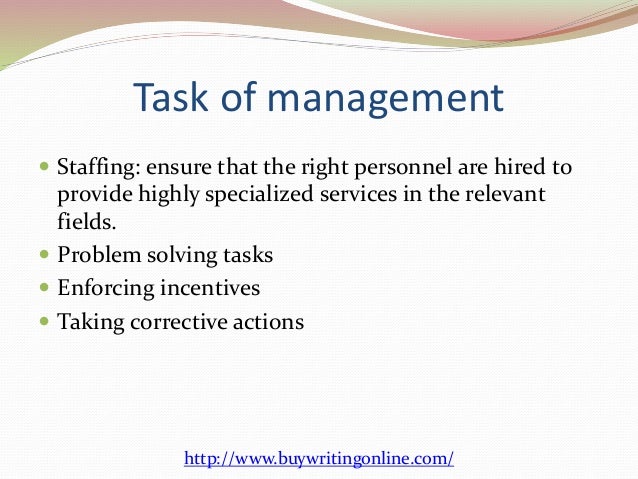 Task of management

- Staffing: ensure that the right personnel are hired to provide highly specialized services in the relevant fields.
- Problem solving tasks
- Enforcing incentives
- Taking corrective actions

http://www.buywritingonline.com/